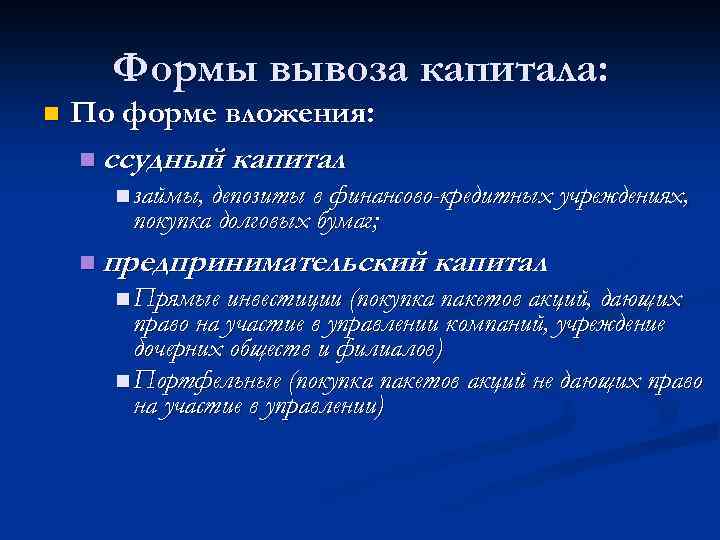 Формы вывоза капитала:

По форме вложения:

ссудный капитал

займы, депозиты в финансово-кредитных учреждениях, покупка долговых бумаг;

предпринимательский капитал

Прямые инвестиции (покупка пакетов акций, дающих право на участие в управлении компаний, учреждение дочерних обществ и филиалов)

Портфельные (покупка пакетов акций не дающих право на участие в управлении)